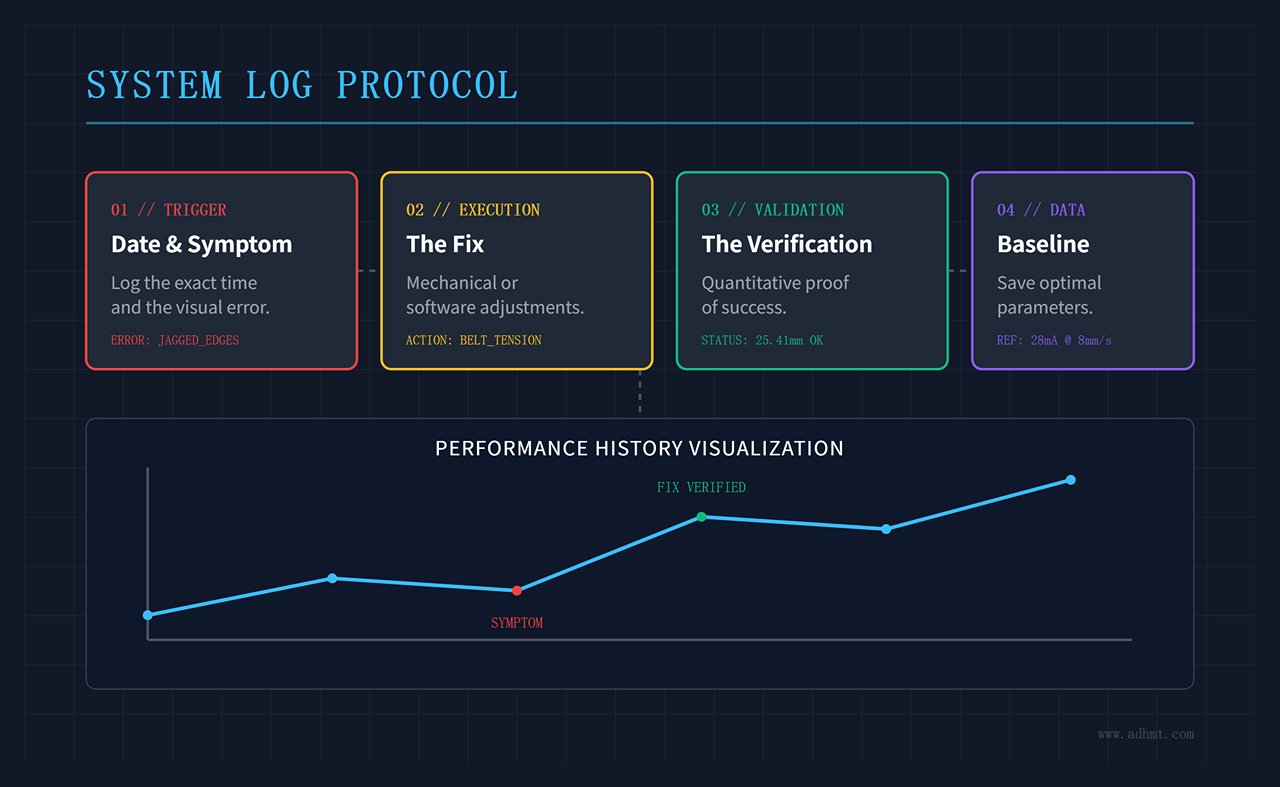 SYSTEM LOG PROTOCOL

01 // TRIGGER
Date & Symptom
Log the exact time and the visual error.
ERROR: JAGGED_EDGES

02 // EXECUTION
The Fix
Mechanical or software adjustments.
ACTION: BELT_TENSION

03 // VALIDATION
The Verification
Quantitative proof of success.
STATUS: 25.41mm OK

04 // DATA
Baseline
Save optimal parameters.
REF: 28mA @ 8mm/s

PERFORMANCE HISTORY VISUALIZATION

FIX VERIFIED

SYMPTOM

www.adhmt.com